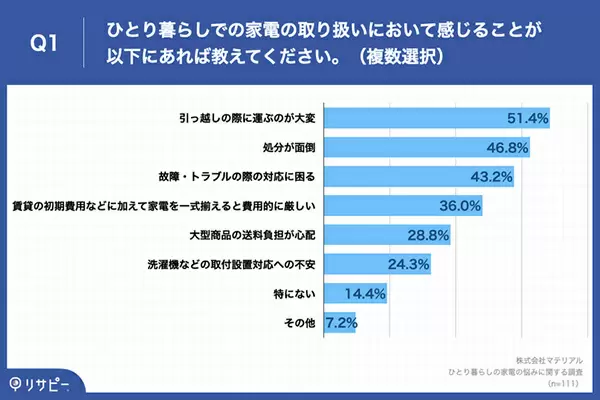 Q1

ひとり暮らしでの家電の取り扱いにおいて感じることが以下にあれば教えてください。（複数選択）

引っ越しの際に運ぶのが大変 51.4%

処分が面倒 46.8%

故障・トラブルの際の対応に困る 43.2%

賃貸の初期費用などに加えて家電を一式揃えると費用的に厳しい 36.0%

大型商品の送料負担が心配 28.8%

洗濯機などの取付設置対応への不安 24.3%

特にない 14.4%

その他 7.2%

株式会社マテリアル
ひとり暮らしの家電の悩みに関する調査
（n=111）

リサピー